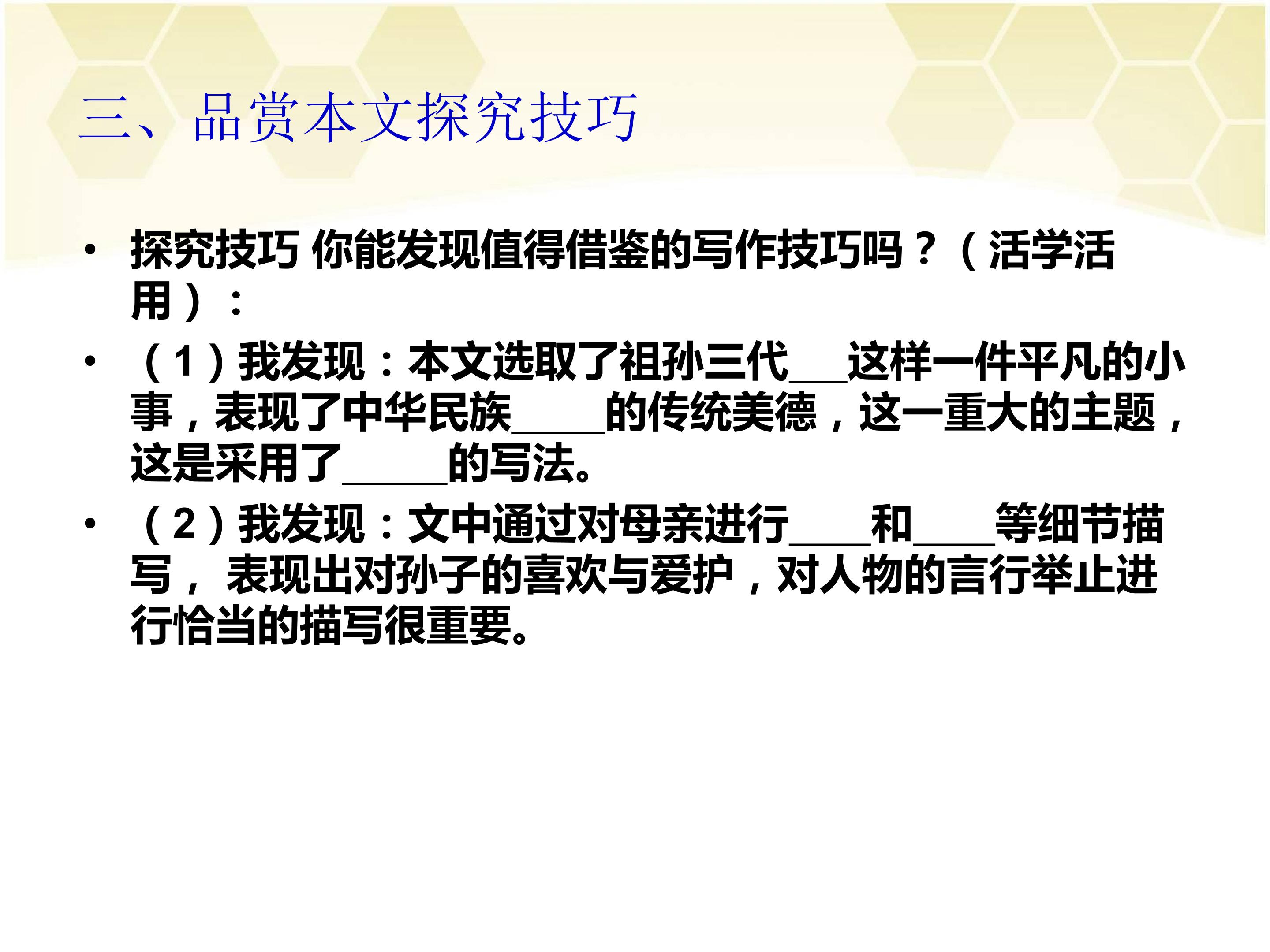 三、品赏本文探究技巧

• 探究技巧 你能发现值得借鉴的写作技巧吗？（活学活用）：

• （1）我发现：本文选取了祖孙三代____这样一件平凡的小事，表现了中华民族____的传统美德，这一重大的主题，这是采用了____的写法。

• （2）我发现：文中通过对母亲进行____和____等细节描写，表现出对孙子的喜欢与爱护，对人物的言行举止进行恰当的描写很重要。